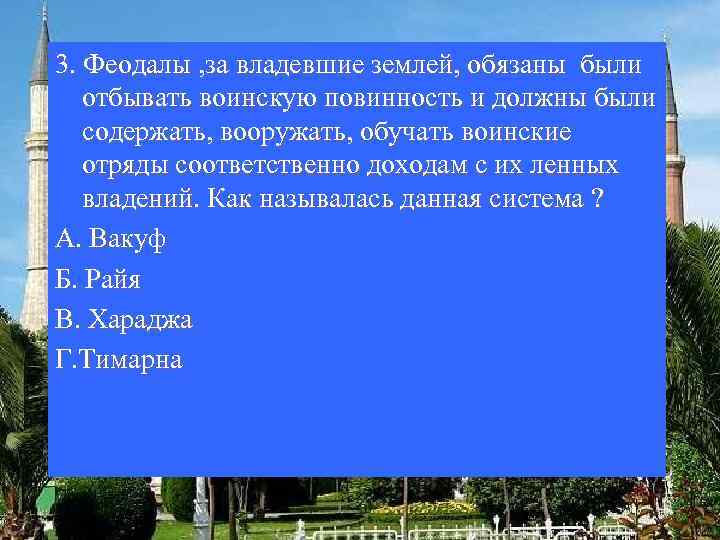 3. Феодалы ,за владевшие землей, обязаны были отбывать воинскую повинность и должны были содержать, вооружать, обучать воинские отряды соответственно доходам с их ленных владений. Как называлась данная система ?

А. Вакуф

Б. Райя

В. Хараджа

Г.Тимарна